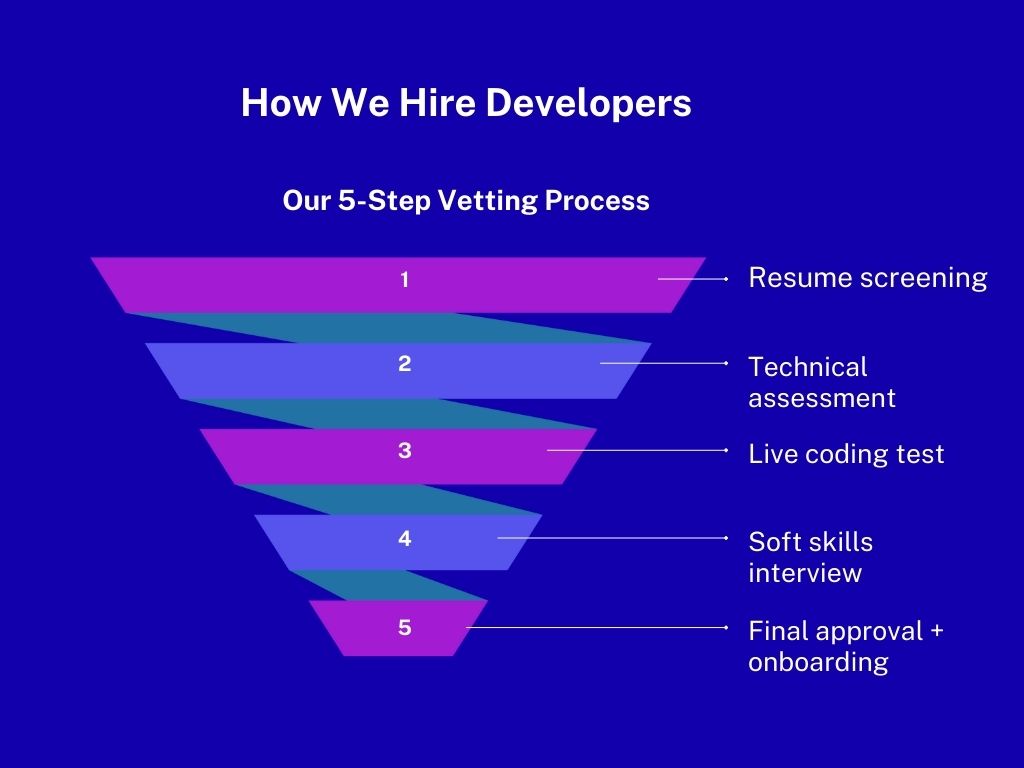 How We Hire Developers

Our 5-Step Vetting Process

1 Resume screening

2 Technical assessment

3 Live coding test

4 Soft skills interview

5 Final approval + onboarding